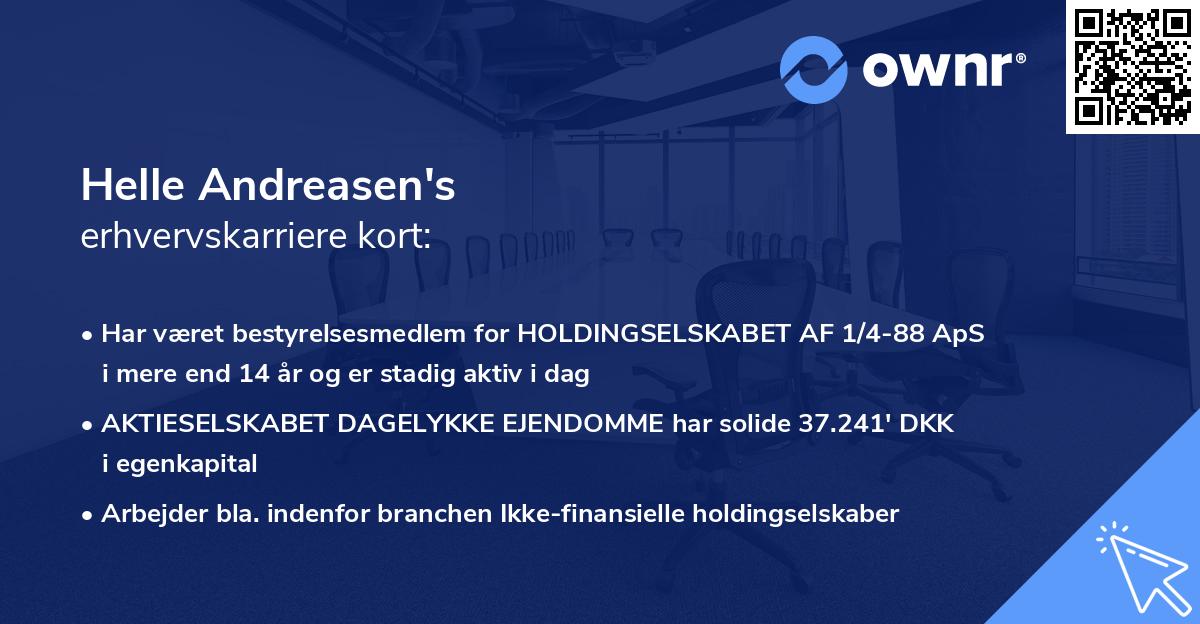 ownr®

Helle Andreasen's
erhvervskarriere kort:

• Har været bestyrelsesmedlem for HOLDINGSELSKABET AF 1/4-88 ApS i mere end 14 år og er stadig aktiv i dag

• AKTIESELSKABET DAGELYKKE EJENDOMME har solide 37.241' DKK i egenkapital

• Arbejder bla. indenfor branchen Ikke-finansielle holdingselskaber